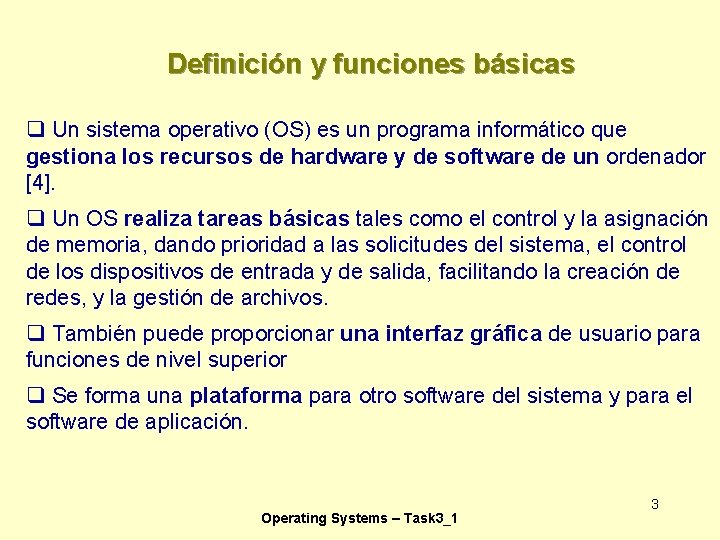 Definición y funciones básicas

❑ Un sistema operativo (OS) es un programa informático que gestiona los recursos de hardware y de software de un ordenador [4].

❑ Un OS realiza tareas básicas tales como el control y la asignación de memoria, dando prioridad a las solicitudes del sistema, el control de los dispositivos de entrada y de salida, facilitando la creación de redes, y la gestión de archivos.

❑ También puede proporcionar una interfaz gráfica de usuario para funciones de nivel superior

❑ Se forma una plataforma para otro software del sistema y para el software de aplicación.

3

Operating Systems – Task3_1